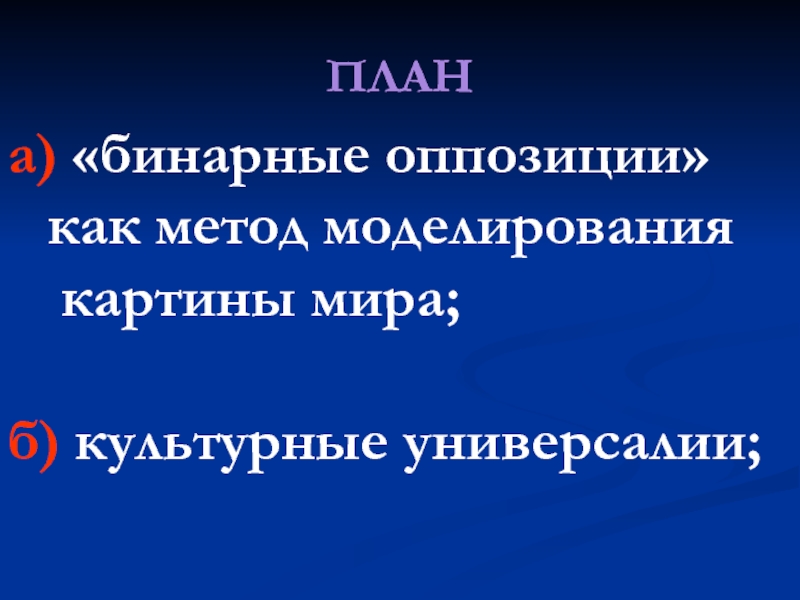 ПЛАН

а) «бинарные оппозиции» как метод моделирования картины мира;

б) культурные универсалии;